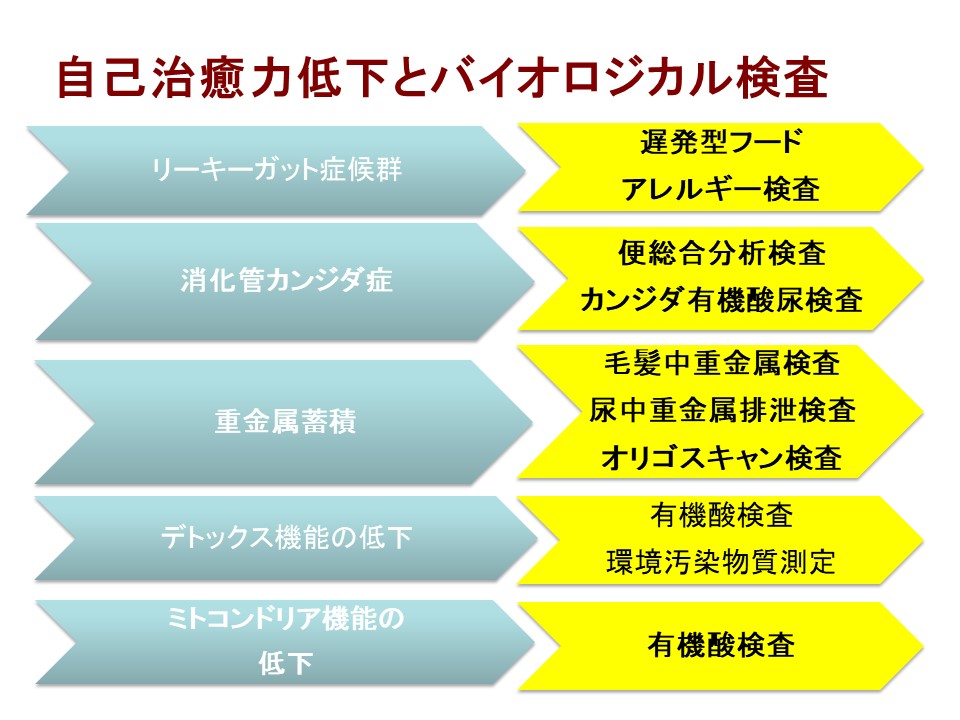 自己治癒力低下とバイオロジカル検査

リーキーガット症候群

遅発型フード
アレルギー検査

消化管カンジダ症

便総合分析検査
カンジダ有機酸尿検査

重金属蓄積

毛髪中重金属検査
尿中重金属排泄検査
オリゴスキャン検査

デトックス機能の低下

有機酸検査
環境汚染物質測定

ミトコンドリア機能の低下

有機酸検査